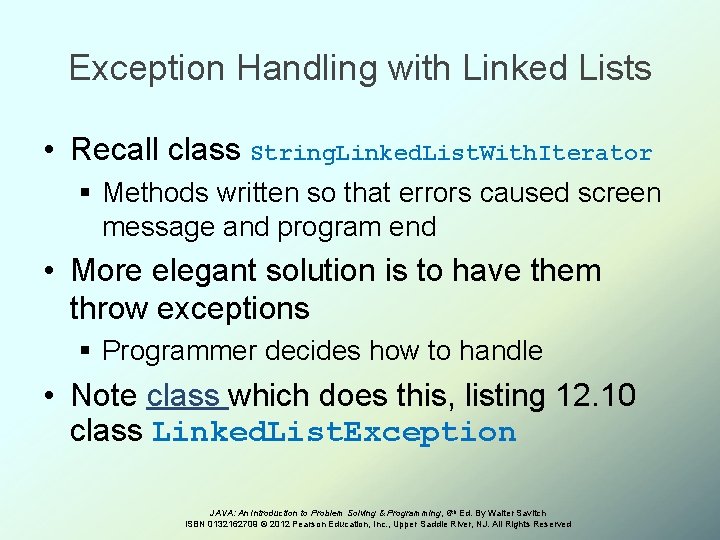 Exception Handling with Linked Lists

• Recall class StringLinkedListWithIterator

▪ Methods written so that errors caused screen message and program end

• More elegant solution is to have them throw exceptions

▪ Programmer decides how to handle

• Note class which does this, listing 12.10 class LinkedListException

JAVA: An Introduction to Problem Solving & Programming, 6th Ed. By Walter Savitch
ISBN 0132162709 © 2012 Pearson Education, Inc., Upper Saddle River, NJ. All Rights Reserved